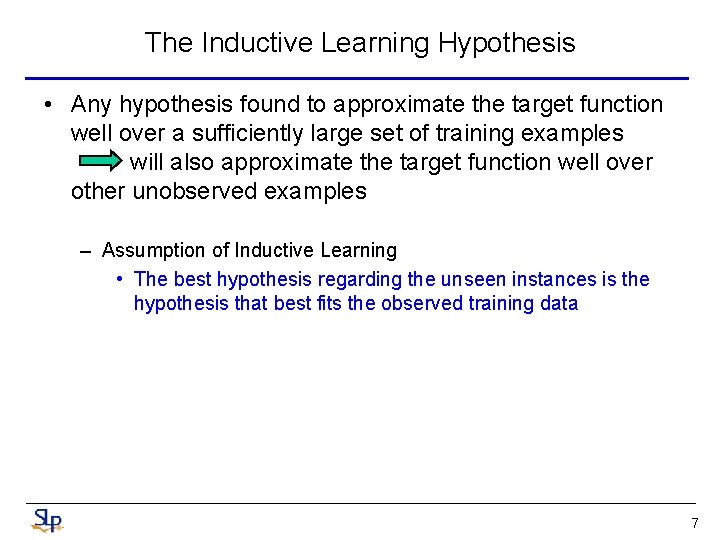 The Inductive Learning Hypothesis

• Any hypothesis found to approximate the target function well over a sufficiently large set of training examples will also approximate the target function well over other unobserved examples

– Assumption of Inductive Learning

• The best hypothesis regarding the unseen instances is the hypothesis that best fits the observed training data

SLP

7